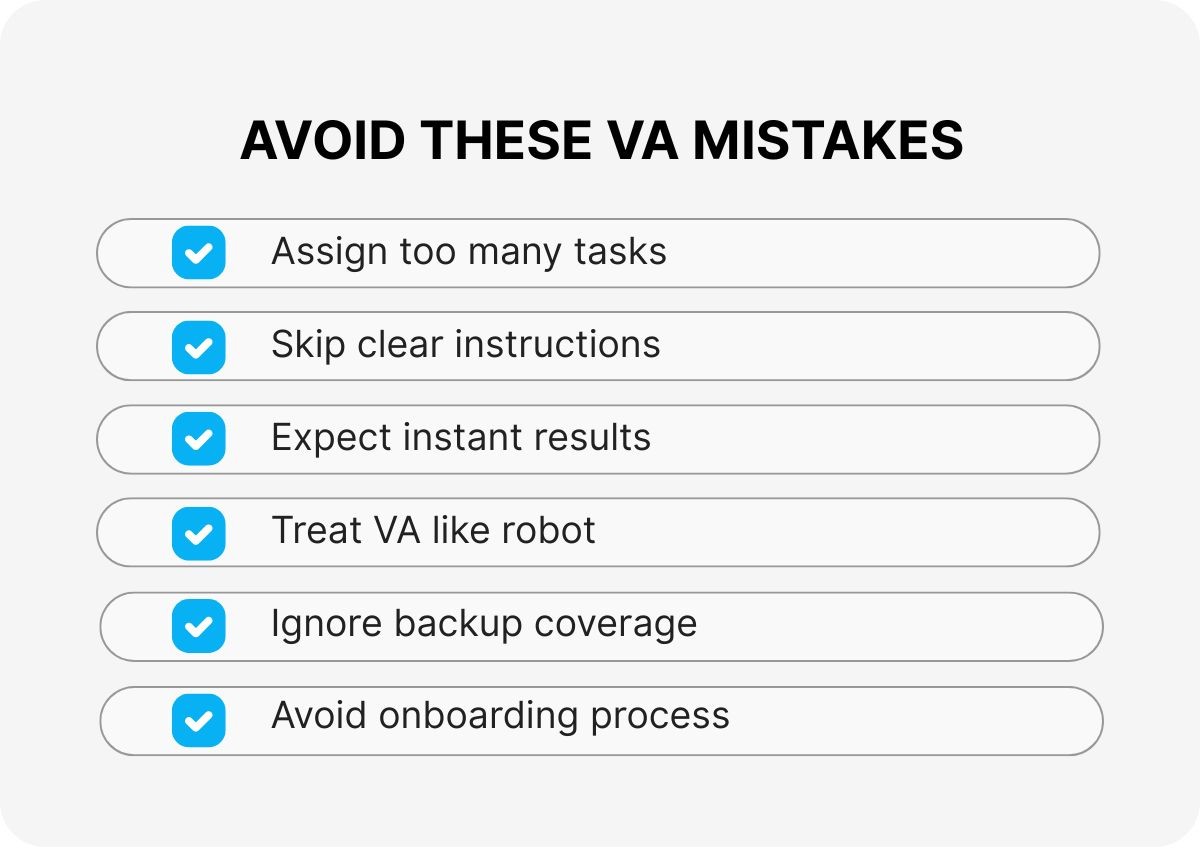 AVOID THESE VA MISTAKES

Assign too many tasks

Skip clear instructions

Expect instant results

Treat VA like robot

Ignore backup coverage

Avoid onboarding process